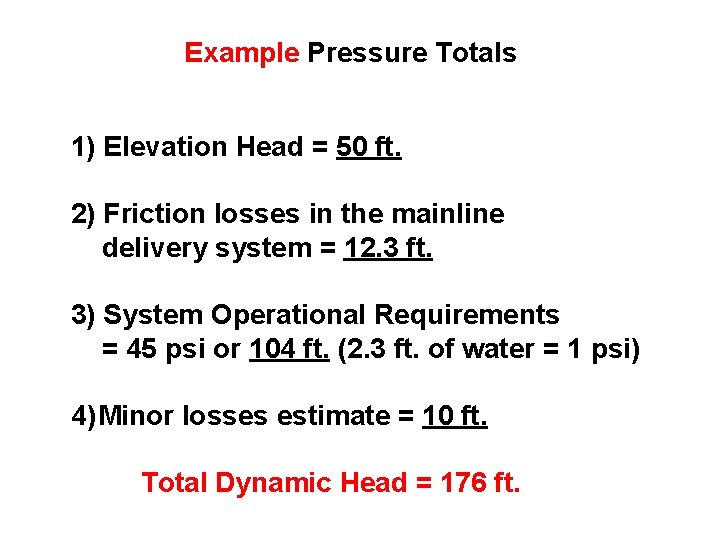 Example Pressure Totals

1) Elevation Head = 50 ft.

2) Friction losses in the mainline delivery system = 12.3 ft.

3) System Operational Requirements = 45 psi or 104 ft. (2.3 ft. of water = 1 psi)

4)Minor losses estimate = 10 ft.

Total Dynamic Head = 176 ft.